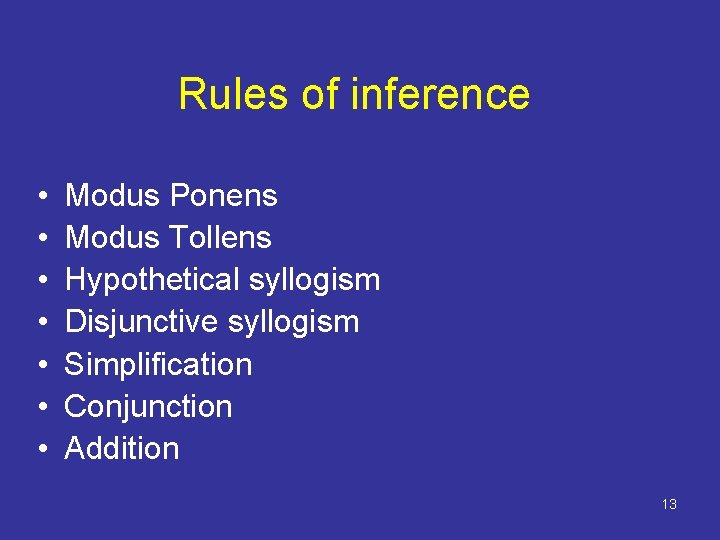 Rules of inference

• Modus Ponens
• Modus Tollens
• Hypothetical syllogism
• Disjunctive syllogism
• Simplification
• Conjunction
• Addition

13